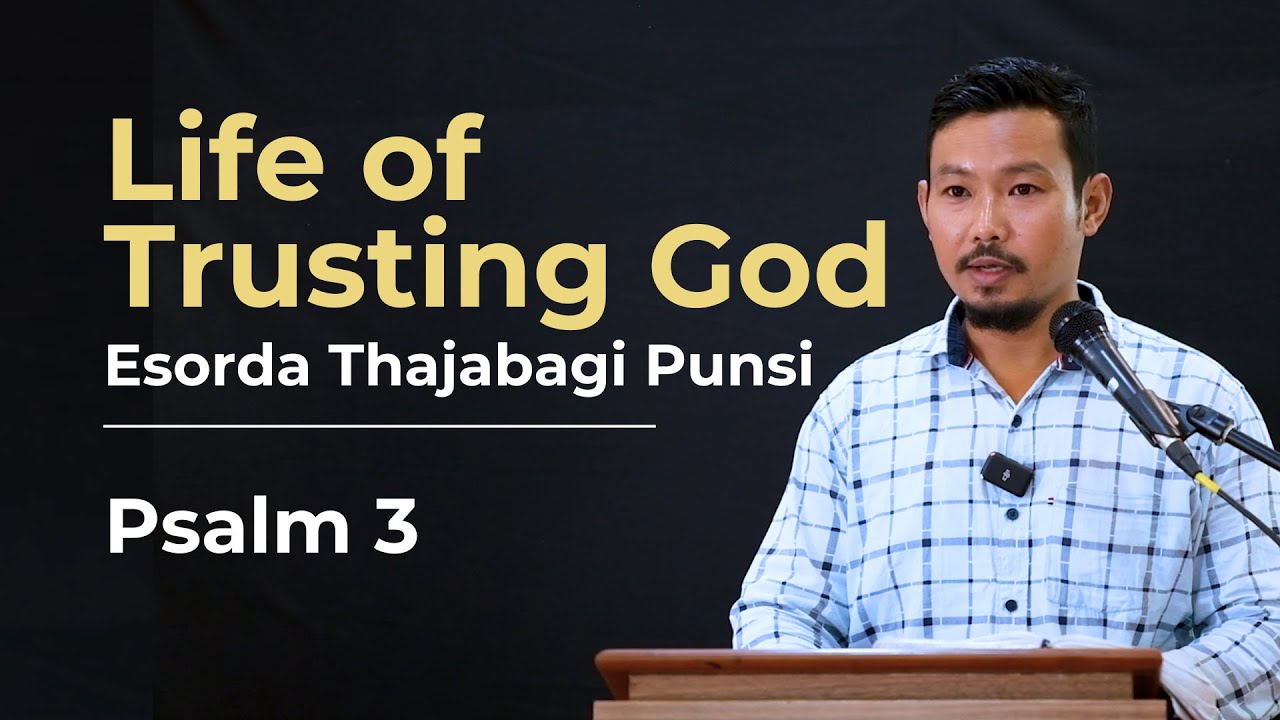 Life of Trusting God
Esorda Thajabagi Punsi

Psalm 3